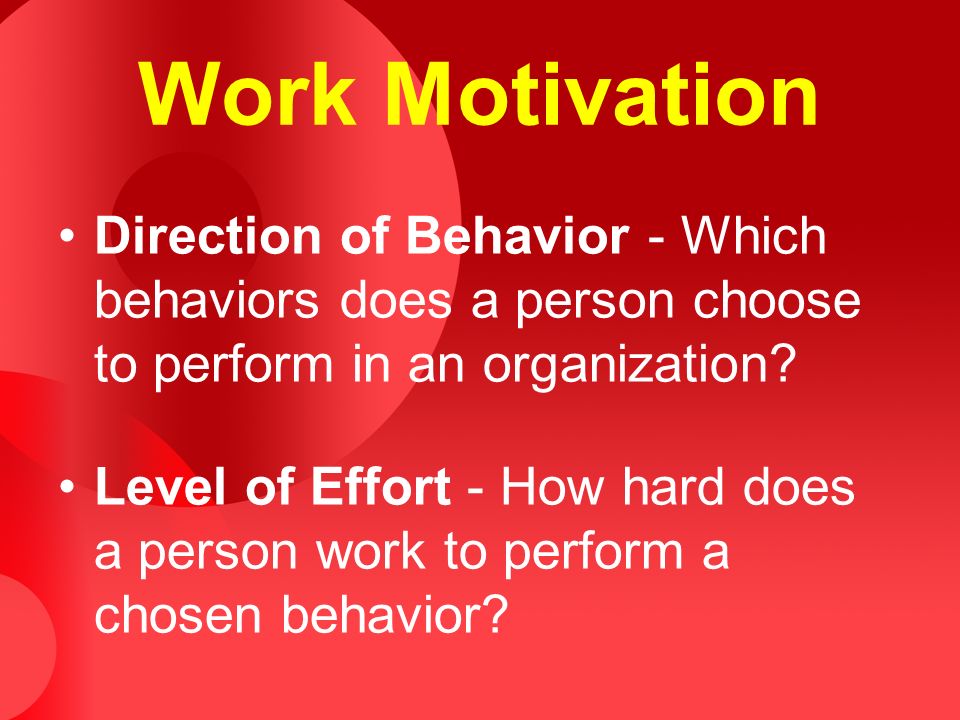 Work Motivation

• Direction of Behavior - Which behaviors does a person choose to perform in an organization?

• Level of Effort - How hard does a person work to perform a chosen behavior?